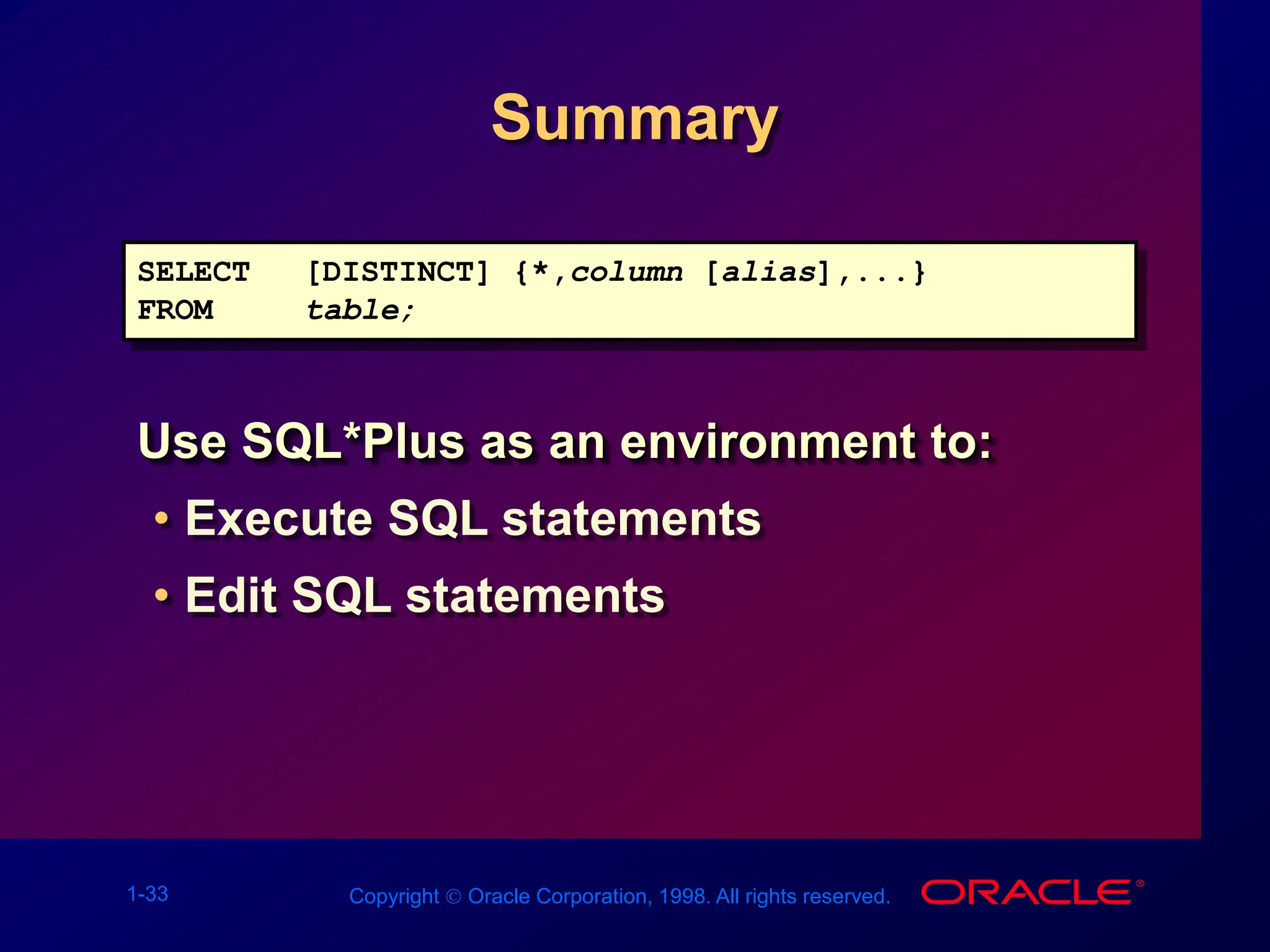 Summary

SELECT [DISTINCT] {*,column [alias],...}
FROM table;

Use SQL*Plus as an environment to:
• Execute SQL statements
• Edit SQL statements

1-33

Copyright © Oracle Corporation, 1998. All rights reserved.

ORACLE®